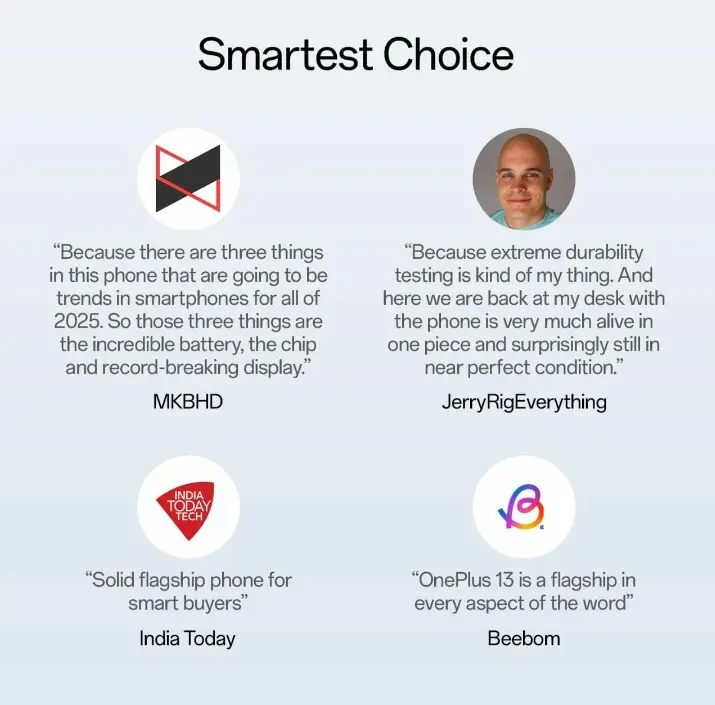 Smartest Choice

“Because there are three things in this phone that are going to be trends in smartphones for all of 2025. So those three things are the incredible battery, the chip and record-breaking display.”

MKBHD

“Because extreme durability testing is kind of my thing. And here we are back at my desk with the phone is very much alive in one piece and surprisingly still in near perfect condition.”

JerryRigEverything

INDIA TODAY TECH

“Solid flagship phone for smart buyers”

India Today

“OnePlus 13 is a flagship in every aspect of the word”

Beebom